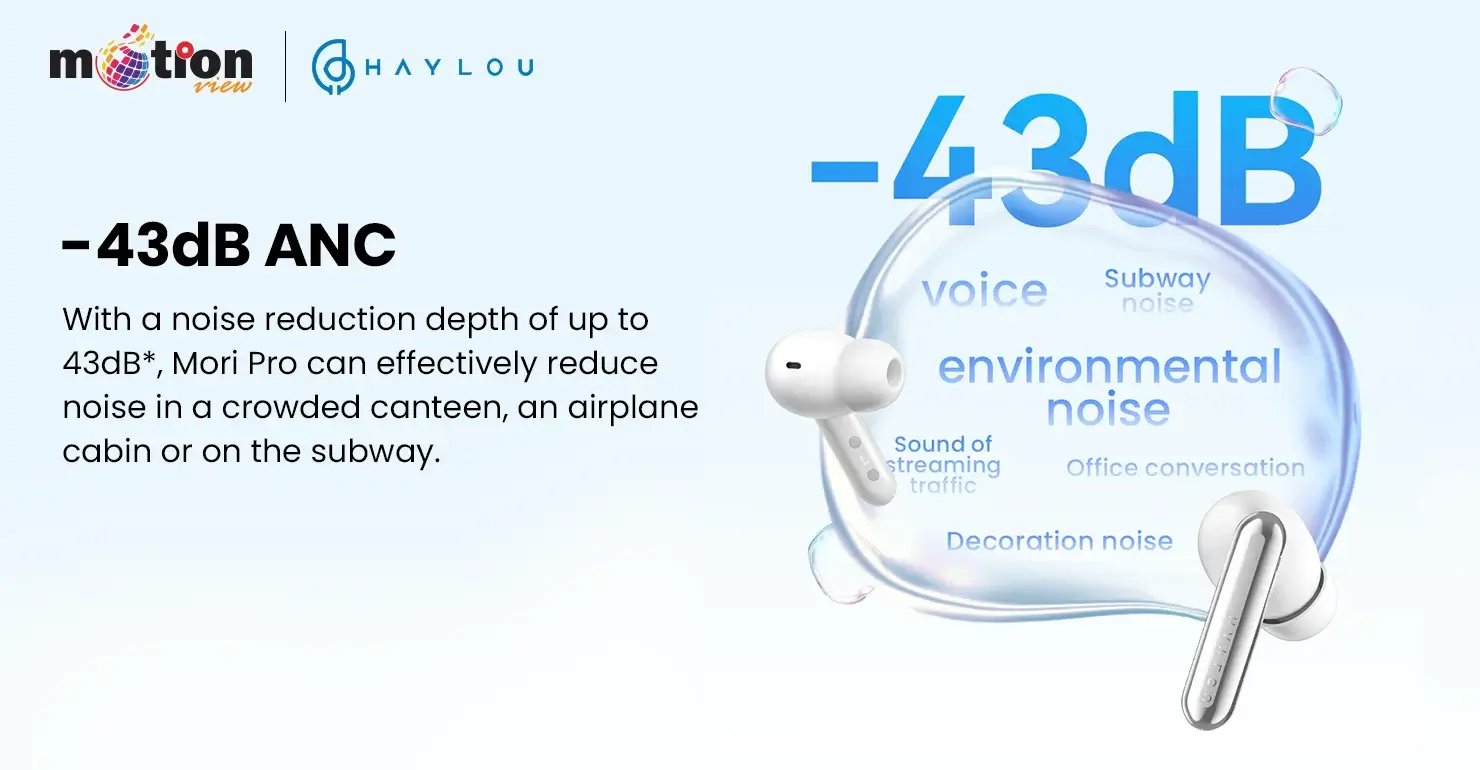 motion view

HAYLOU

-43dB ANC

With a noise reduction depth of up to 43dB*, Mori Pro can effectively reduce noise in a crowded canteen, an airplane cabin or on the subway.

-43dB

voice

Subway noise

environmental noise

Sound of streaming traffic

Office conversation

Decoration noise

HAYLOU